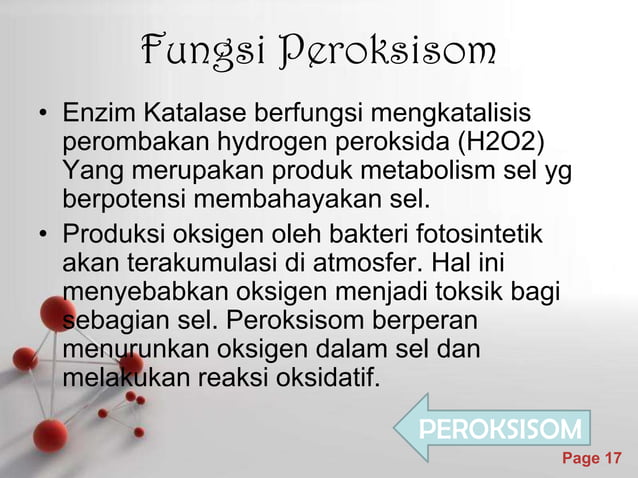 Fungsi Peroksisom

• Enzim Katalase berfungsi mengkatalisis perombakan hydrogen peroksida (H2O2) Yang merupakan produk metabolism sel yg berpotensi membahayakan sel.

• Produksi oksigen oleh bakteri fotosintetik akan terakumulasi di atmosfer. Hal ini menyebabkan oksigen menjadi toksik bagi sebagian sel. Peroksisom berperan menurunkan oksigen dalam sel dan melakukan reaksi oksidatif.

PEROKSISOM

Page 17